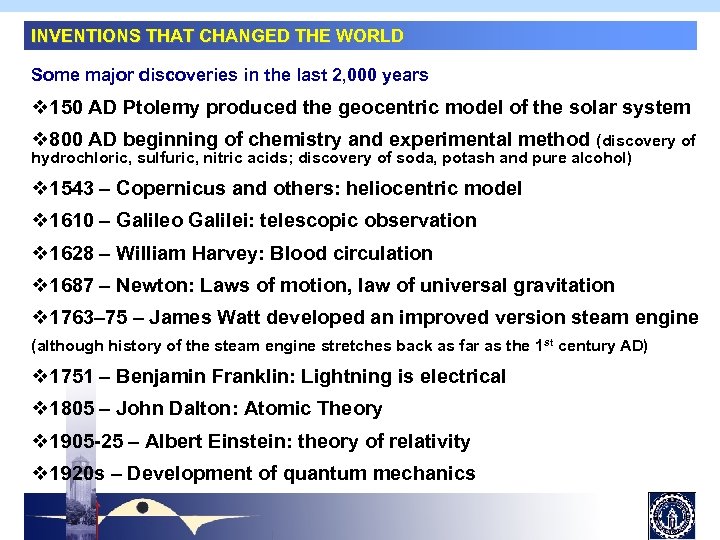 INVENTIONS THAT CHANGED THE WORLD

Some major discoveries in the last 2,000 years

❖150 AD Ptolemy produced the geocentric model of the solar system

❖800 AD beginning of chemistry and experimental method (discovery of hydrochloric, sulfuric, nitric acids; discovery of soda, potash and pure alcohol)

❖1543 – Copernicus and others: heliocentric model

❖1610 – Galileo Galilei: telescopic observation

❖1628 – William Harvey: Blood circulation

❖1687 – Newton: Laws of motion, law of universal gravitation

❖1763–75 – James Watt developed an improved version steam engine (although history of the steam engine stretches back as far as the 1$^{st}$ century AD)

❖1751 – Benjamin Franklin: Lightning is electrical

❖1805 – John Dalton: Atomic Theory

❖1905-25 – Albert Einstein: theory of relativity

❖1920s – Development of quantum mechanics